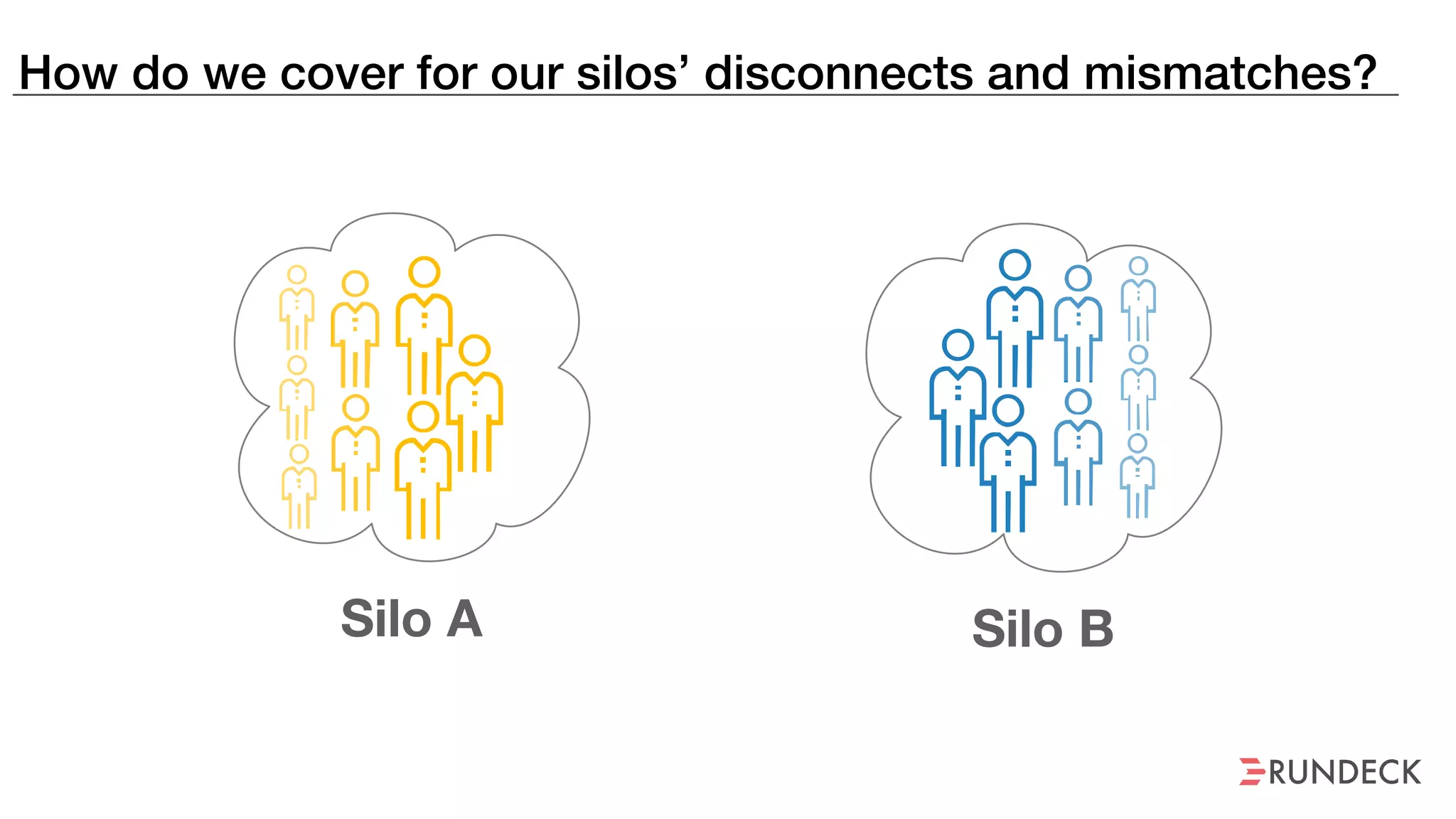 How do we cover for our silos’ disconnects and mismatches?

Silo A

Silo B

RUNDECK